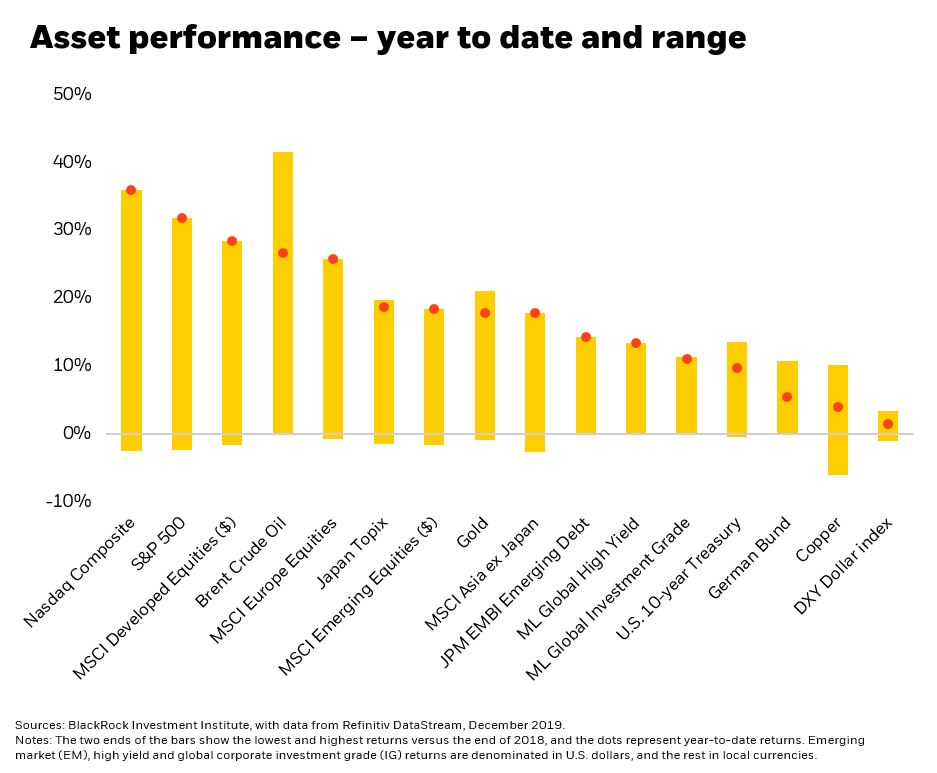 Asset performance – year to date and range

50%
40%
30%
20%
10%
0%
-10%

Nasdaq Composite
S&P 500
MSCI Developed Equities ($)
Brent Crude Oil
MSCI Europe Equities
Japan Topix
MSCI Emerging Equities ($)
Gold
MSCI Asia ex Japan
JPM EMBI Emerging Debt
ML Global High Yield
ML Global Investment Grade
U.S. 10-year Treasury
German Bund
Copper
DXY Dollar index

Sources: BlackRock Investment Institute, with data from Refinitiv DataStream, December 2019.
Notes: The two ends of the bars show the lowest and highest returns versus the end of 2018, and the dots represent year-to-date returns. Emerging market (EM), high yield and global corporate investment grade (IG) returns are denominated in U.S. dollars, and the rest in local currencies.